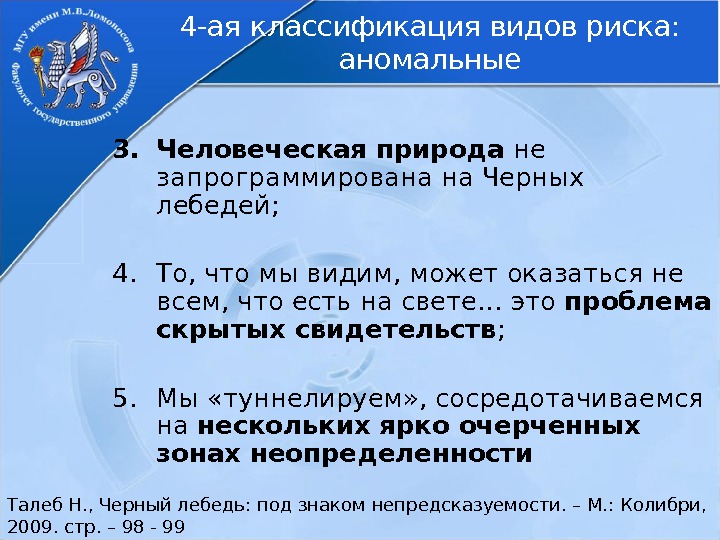 МГУ имени М.В.Ломоносова
Факультет государственного управления

4-ая классификация видов риска: аномальные

3. Человеческая природа не запрограммирована на Черных лебедей;

4. То, что мы видим, может оказаться не всем, что есть на свете… это проблема скрытых свидетельств;

5. Мы «туннелируем», сосредотачиваемся на нескольких ярко очерченных зонах неопределенности

Талеб Н., Черный лебедь: под знаком непредсказуемости. – М.: Колибри, 2009. стр. – 98 - 99